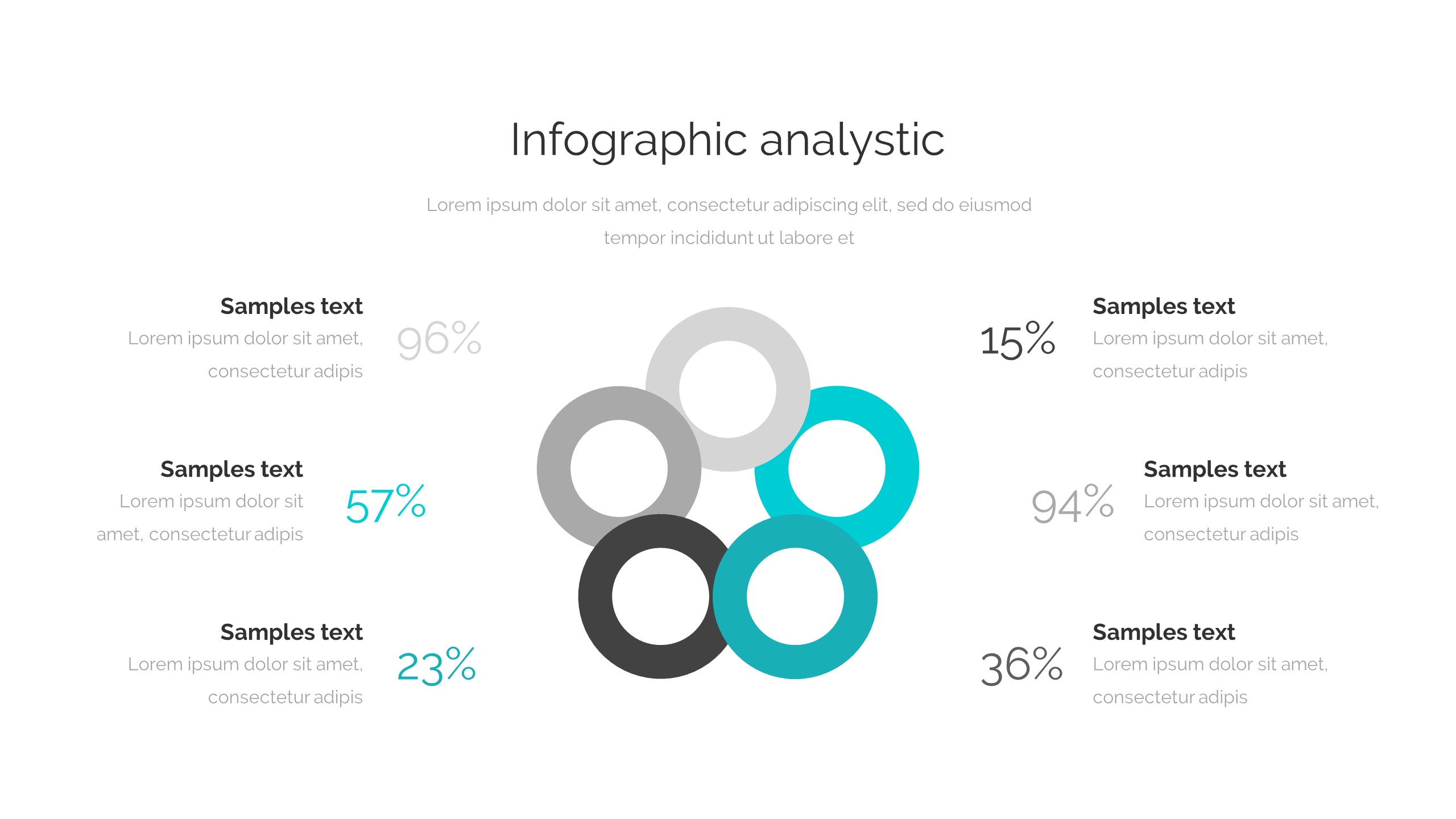 Infographic analystic

Lorem ipsum dolor sit amet, consectetur adipiscing elit, sed do eiusmod tempor incididunt ut labore et

Samples text
Lorem ipsum dolor sit amet, consectetur adipis
96%

Samples text
Lorem ipsum dolor sit amet, consectetur adipis
57%

Samples text
Lorem ipsum dolor sit amet, consectetur adipis
23%

15%
Samples text
Lorem ipsum dolor sit amet, consectetur adipis

94%
Samples text
Lorem ipsum dolor sit amet, consectetur adipis

36%
Samples text
Lorem ipsum dolor sit amet, consectetur adipis